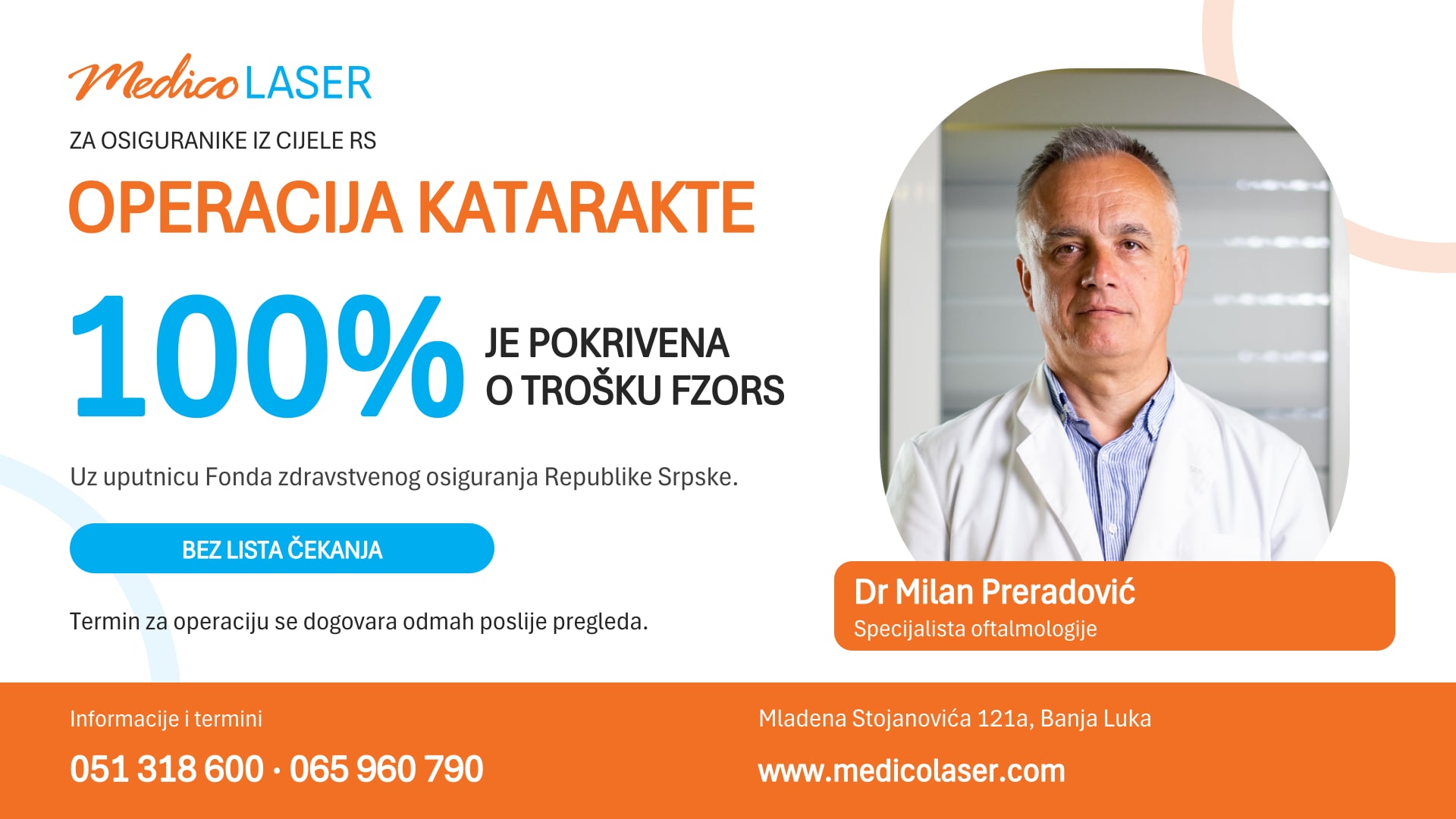 Medico LASER

ZA OSIGURANIKE IZ CIJELE RS

OPERACIJA KATARAKTE

100% JE POKRIVENA O TROŠKU FZORS

Uz uputnicu Fonda zdravstvenog osiguranja Republike Srpske.

BEZ LISTA ČEKANJA

Termin za operaciju se dogovara odmah poslije pregleda.

Dr Milan Preradović
Specijalista oftalmologije

Informacije i termini

051 318 600 · 065 960 790

Mladena Stojanovića 121a, Banja Luka

www.medicolaser.com